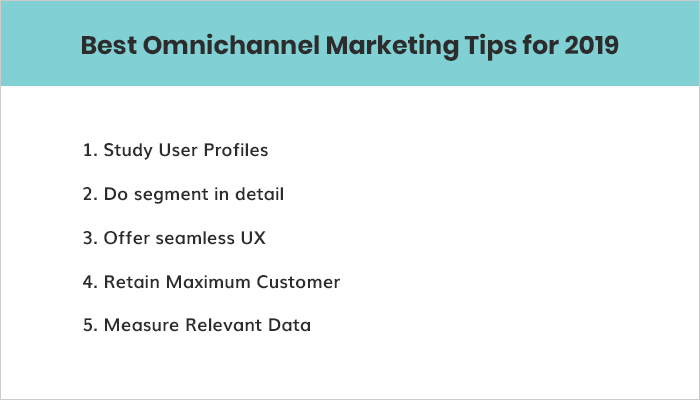 Best Omnichannel Marketing Tips for 2019

1. Study User Profiles

2. Do segment in detail

3. Offer seamless UX

4. Retain Maximum Customer

5. Measure Relevant Data